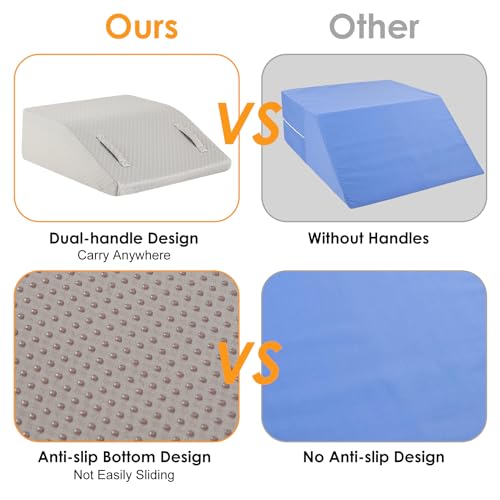 Ours

Other

VS

Dual-handle Design
Carry Anywhere

Without Handles

VS

Anti-slip Bottom Design
Not Easily Sliding

No Anti-slip Design